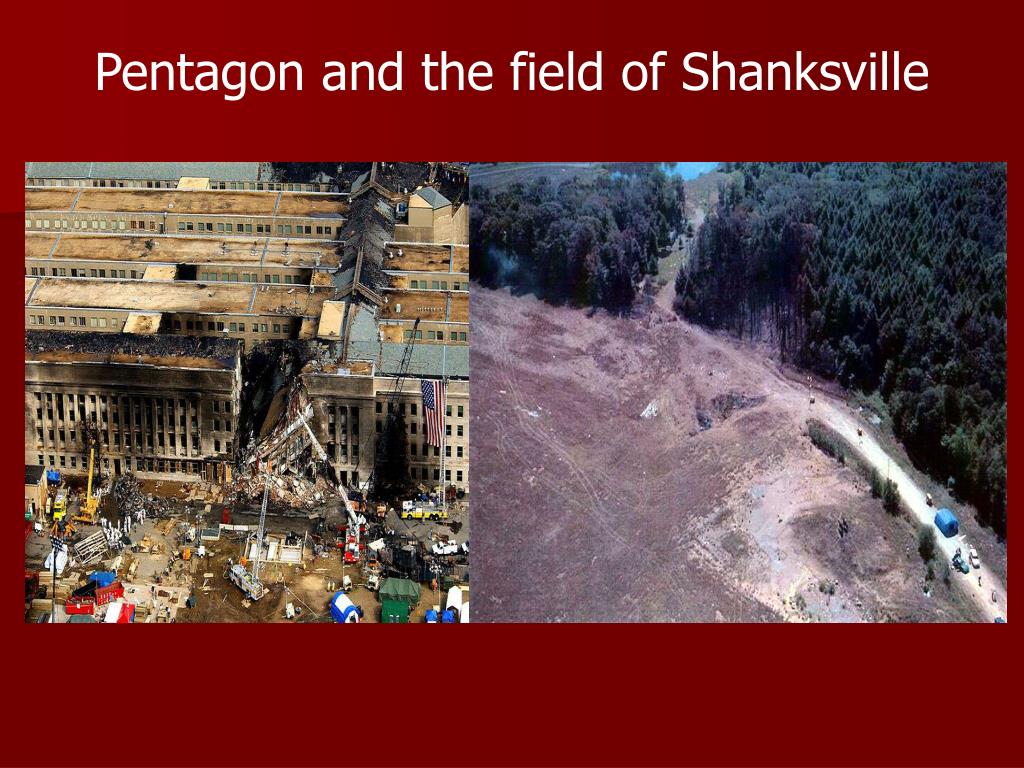 Pentagon and the field of Shanksville